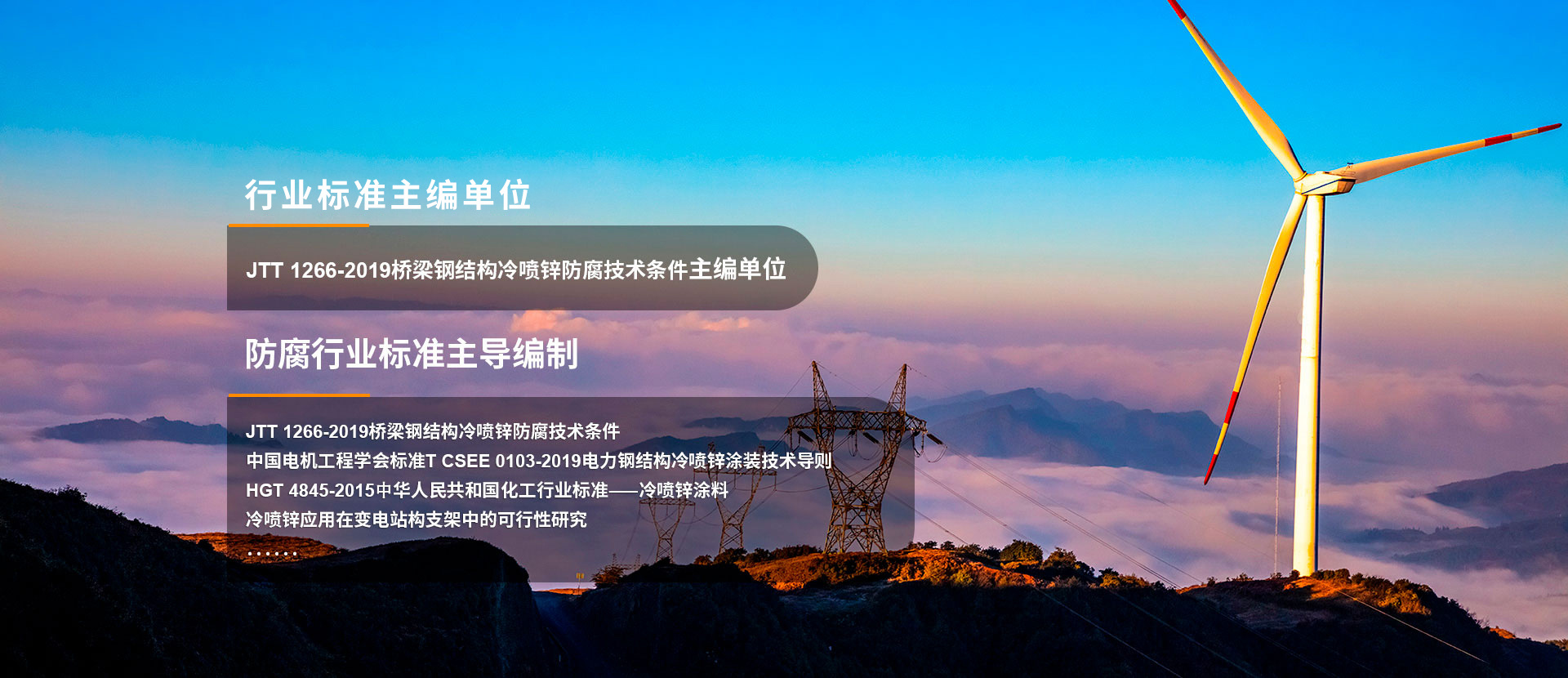 行业标准主编单位

JTT 1266-2019桥梁钢结构冷喷锌防腐技术条件主编单位

防腐行业标准主导编制

JTT 1266-2019桥梁钢结构冷喷锌防腐技术条件
中国电机工程学会标准T CSEE 0103-2019电力钢结构冷喷锌涂装技术导则
HGT 4845-2015中华人民共和国化工行业标准——冷喷锌涂料
冷喷锌应用在变电站构支架中的可行性研究
……